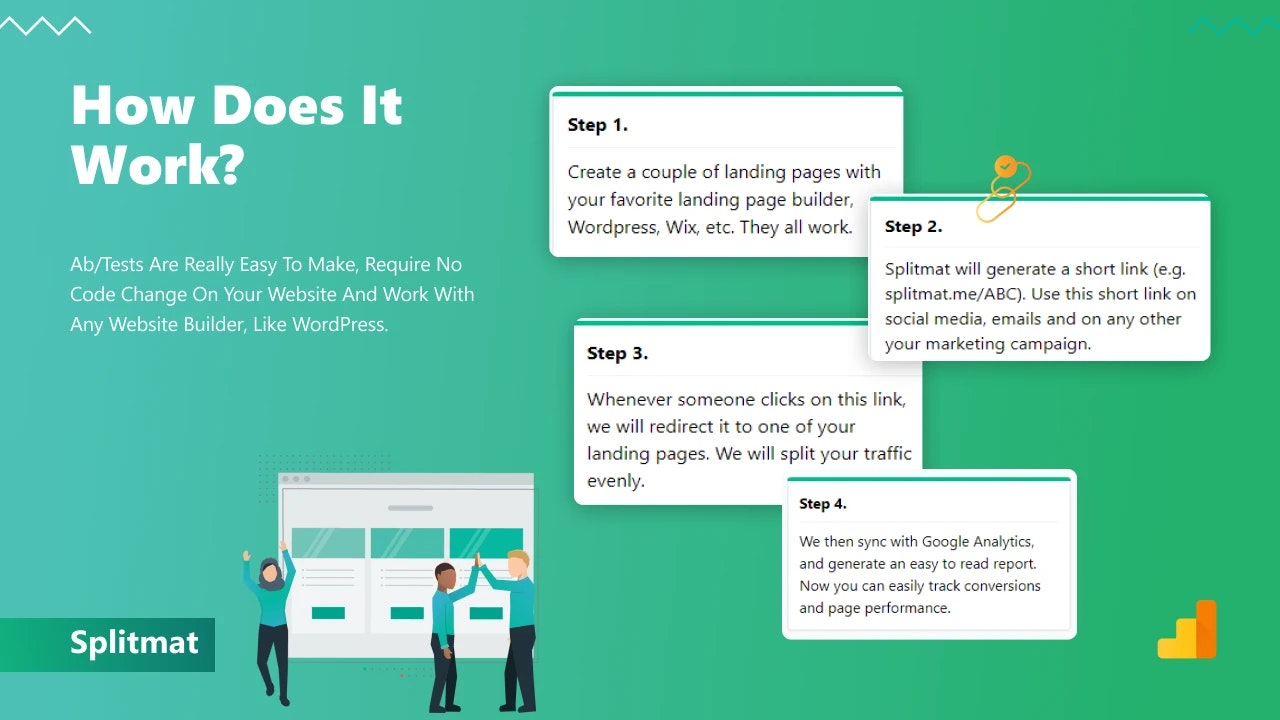 How Does It Work?

Ab/Tests Are Really Easy To Make, Require No Code Change On Your Website And Work With Any Website Builder, Like WordPress.

Step 1.

Create a couple of landing pages with your favorite landing page builder, Wordpress, Wix, etc. They all work.

Step 2.

Splitmat will generate a short link (e.g. splitmat.me/ABC). Use this short link on social media, emails and on any other your marketing campaign.

Step 3.

Whenever someone clicks on this link, we will redirect it to one of your landing pages. We will split your traffic evenly.

Step 4.

We then sync with Google Analytics, and generate an easy to read report. Now you can easily track conversions and page performance.

Splitmat